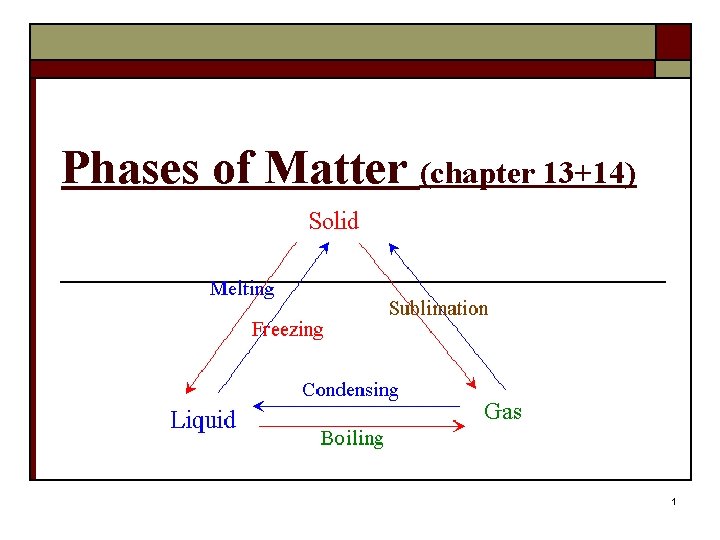 Phases of Matter (chapter 13+14)

Solid

Melting

Freezing

Sublimation

Condensing

Liquid

Gas

Boiling

1